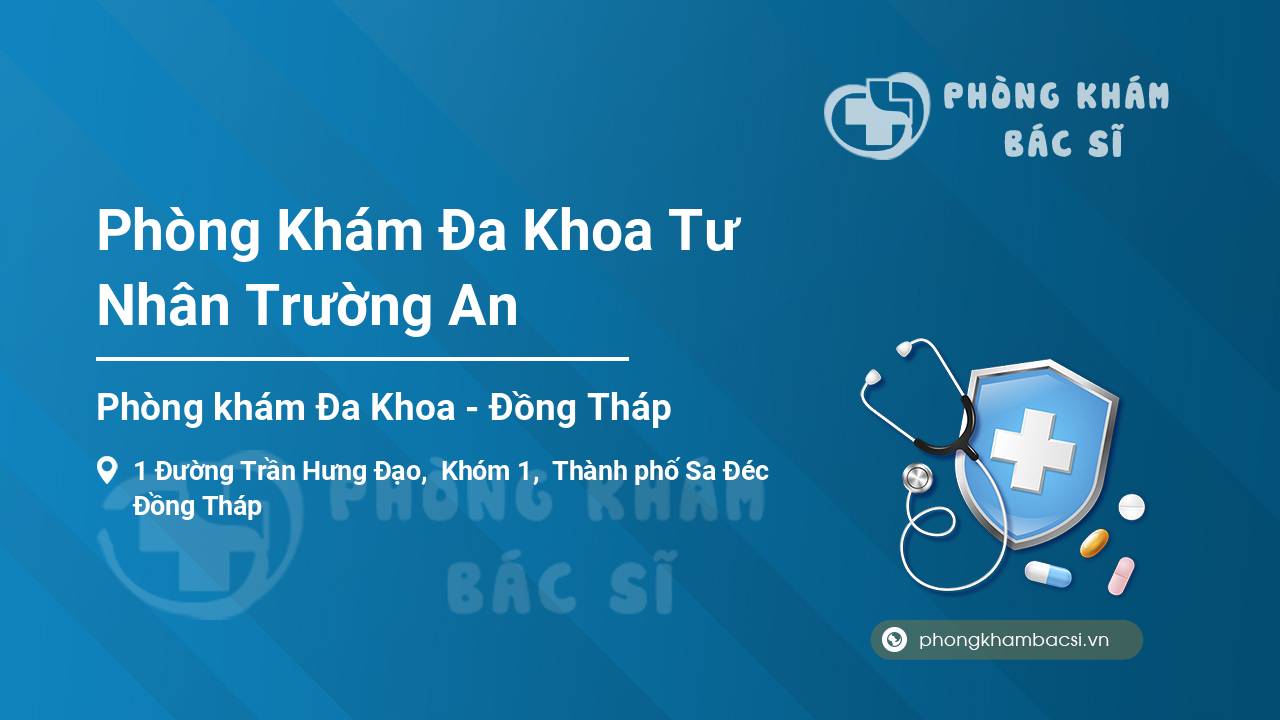 PHÒNG KHÁM BÁC SĨ

Phòng Khám Đa Khoa Tư Nhân Trường An

Phòng khám Đa Khoa - Đồng Tháp

1 Đường Trần Hưng Đạo, Khóm 1, Thành phố Sa Đéc Đồng Tháp

PHÒNG KHÁM BÁC SĨ

phongkhambacsi.vn